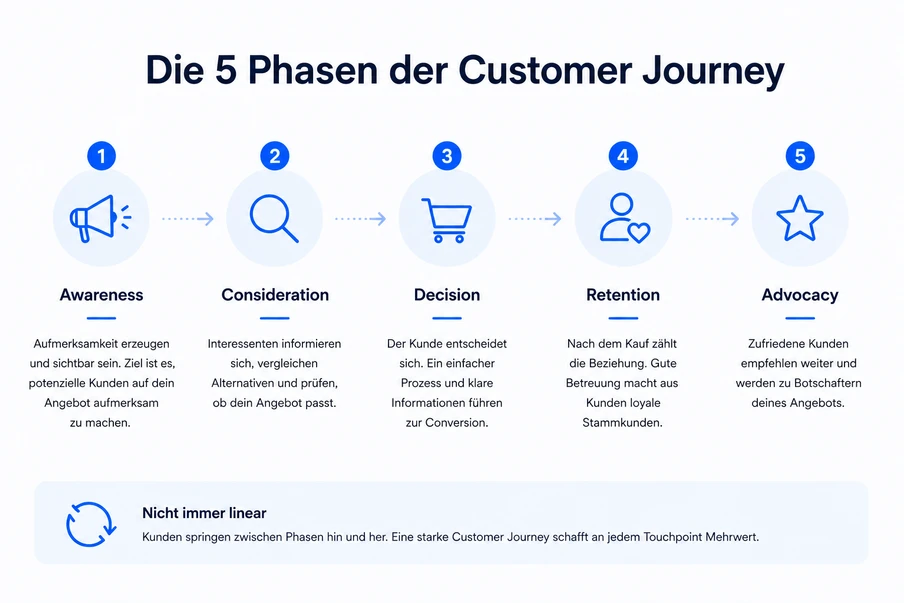 Die 5 Phasen der Customer Journey

1
Awareness
Aufmerksamkeit erzeugen und sichtbar sein. Ziel ist es, potenzielle Kunden auf dein Angebot aufmerksam zu machen.

2
Consideration
Interessenten informieren sich, vergleichen Alternativen und prüfen, ob dein Angebot passt.

3
Decision
Der Kunde entscheidet sich. Ein einfacher Prozess und klare Informationen führen zur Conversion.

4
Retention
Nach dem Kauf zählt die Beziehung. Gute Betreuung macht aus Kunden loyale Stammkunden.

5
Advocacy
Zufriedene Kunden empfehlen weiter und werden zu Botschaftern deines Angebots.

Nicht immer linear
Kunden springen zwischen Phasen hin und her. Eine starke Customer Journey schafft an jedem Touchpoint Mehrwert.